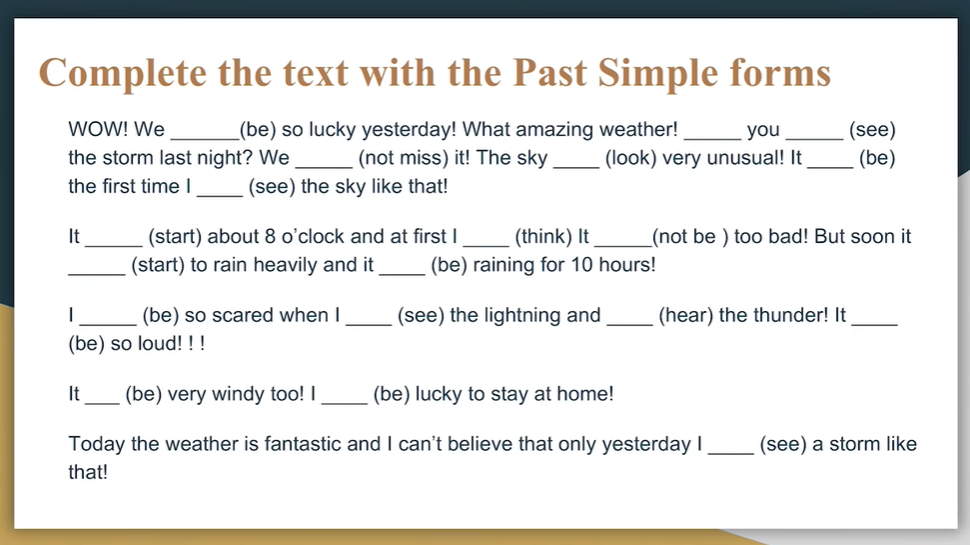 Complete the text with the Past Simple forms

WOW! We ______(be) so lucky yesterday! What amazing weather! _____ you _____ (see) the storm last night? We _____ (not miss) it! The sky ____ (look) very unusual! It ____ (be) the first time I ____ (see) the sky like that!

It _____ (start) about 8 o'clock and at first I ____ (think) It _____(not be ) too bad! But soon it _____ (start) to rain heavily and it ____ (be) raining for 10 hours!

I _____ (be) so scared when I ____ (see) the lightning and ____ (hear) the thunder! It ____ (be) so loud! ! !

It ___ (be) very windy too! I ____ (be) lucky to stay at home!

Today the weather is fantastic and I can't believe that only yesterday I ____ (see) a storm like that!